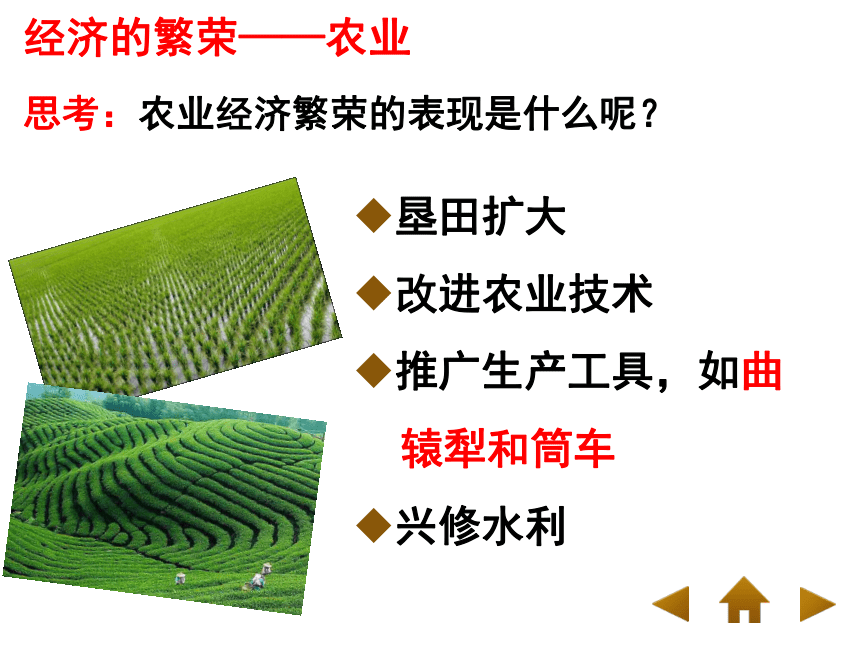 经济的繁荣——农业

思考：农业经济繁荣的表现是什么呢？

◆垦田扩大

◆改进农业技术

◆推广生产工具，如曲辕犁和筒车

◆兴修水利